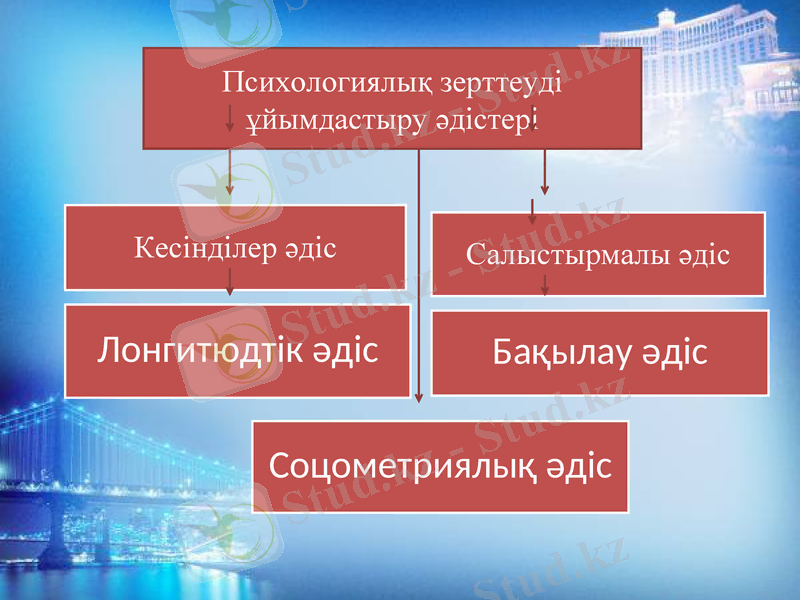 Психологиялық зерттеуді ұйымдастыру әдістері

Кесінділер әдіс

Салыстырмалы әдіс

Лонгитюдтік әдіс

Бақылау әдіс

Соцометриялық әдіс

Stud.kz - Stud.kz